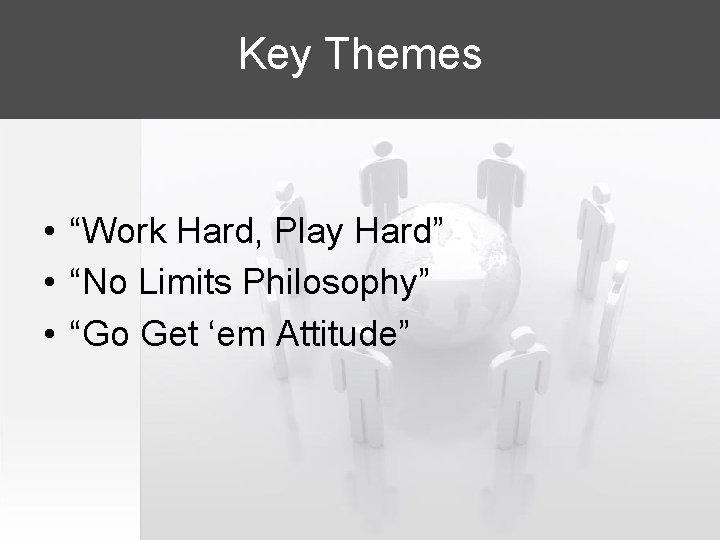 Key Themes

• “Work Hard, Play Hard”
• “No Limits Philosophy”
• “Go Get ‘em Attitude”